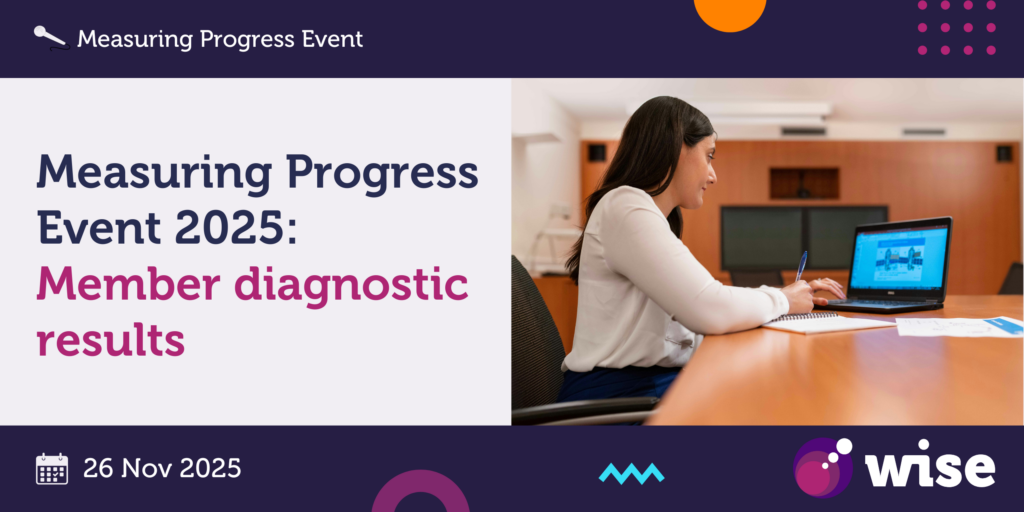 Measuring Progress Event

Measuring Progress Event 2025: Member diagnostic results

26 Nov 2025

wise